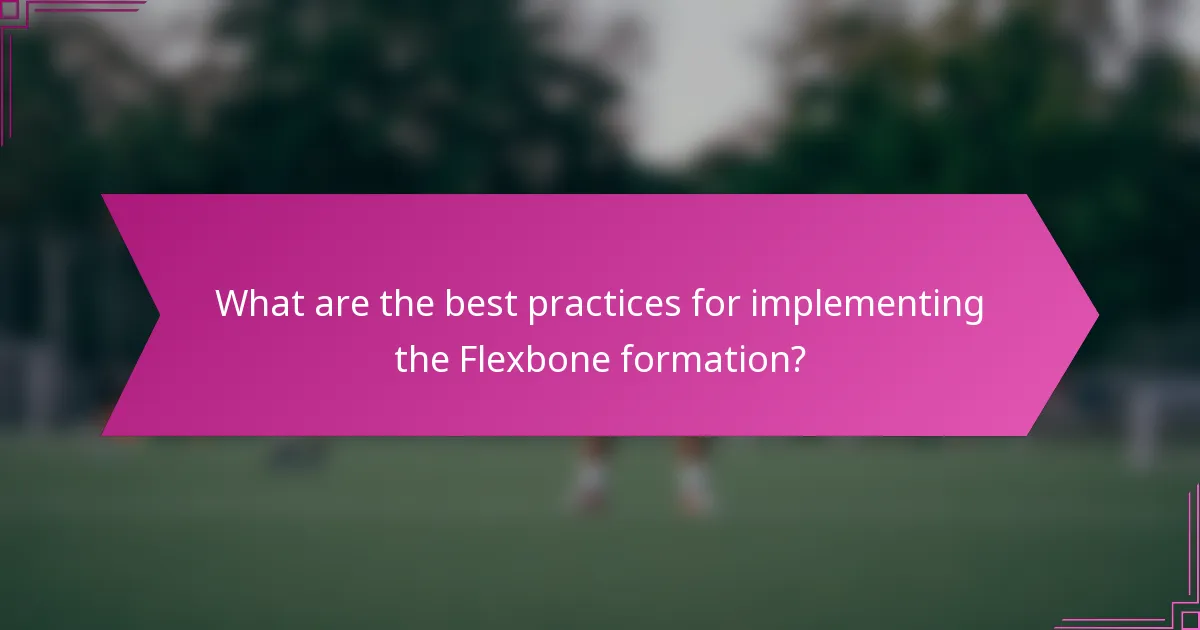 What are the best practices for implementing the Flexbone formation?